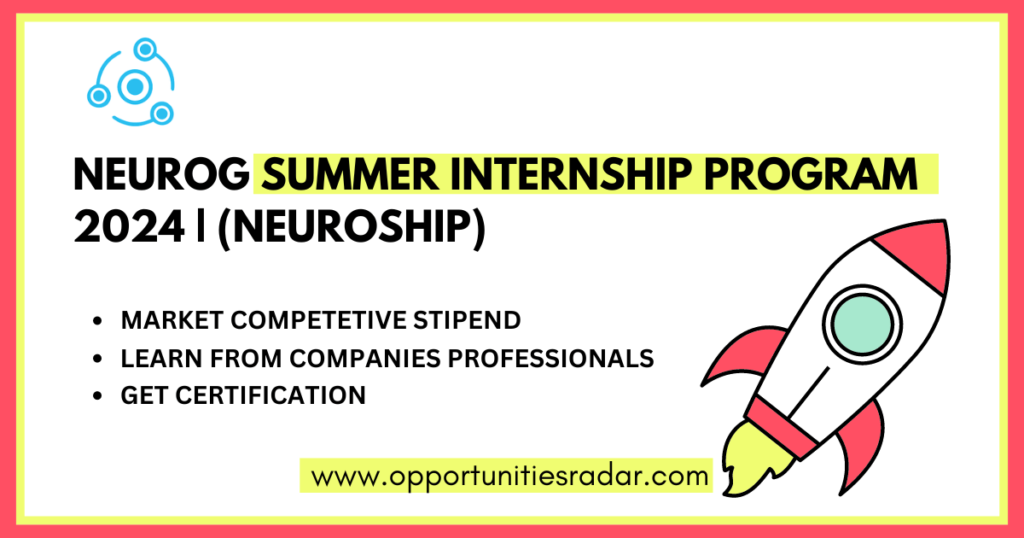 NEUROG SUMMER INTERNSHIP PROGRAM 2024 | (NEUROSHIP)

- MARKET COMPETETIVE STIPEND
- LEARN FROM COMPANIES PROFESSIONALS
- GET CERTIFICATION

www.opportunitiesradar.com